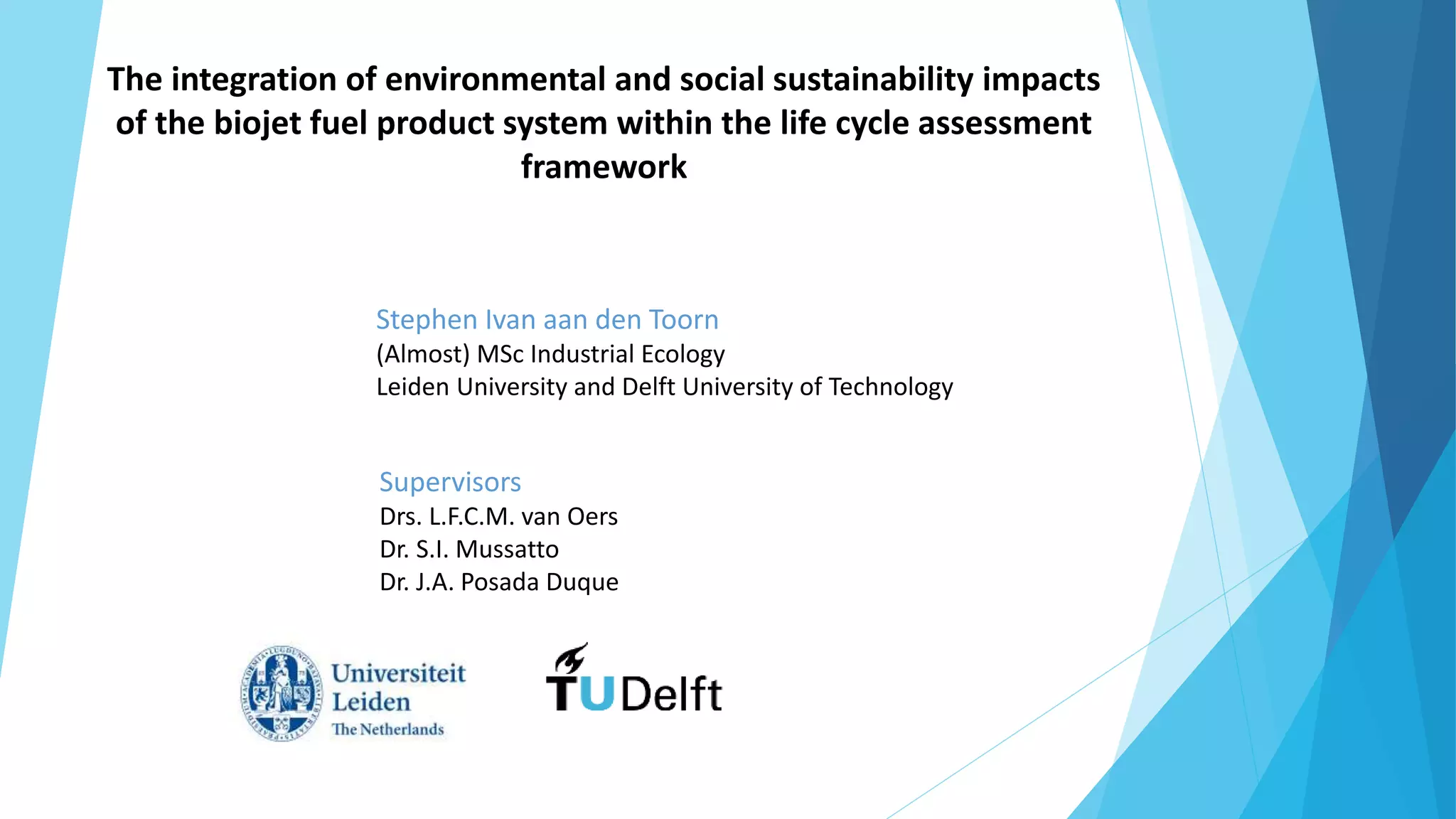 The integration of environmental and social sustainability impacts of the biojet fuel product system within the life cycle assessment framework

Stephen Ivan aan den Toorn
(Almost) MSc Industrial Ecology
Leiden University and Delft University of Technology

Supervisors
Drs. L.F.C.M. van Oers
Dr. S.I. Mussatto
Dr. J.A. Posada Duque

Universiteit Leiden
The Netherlands

TUDelft